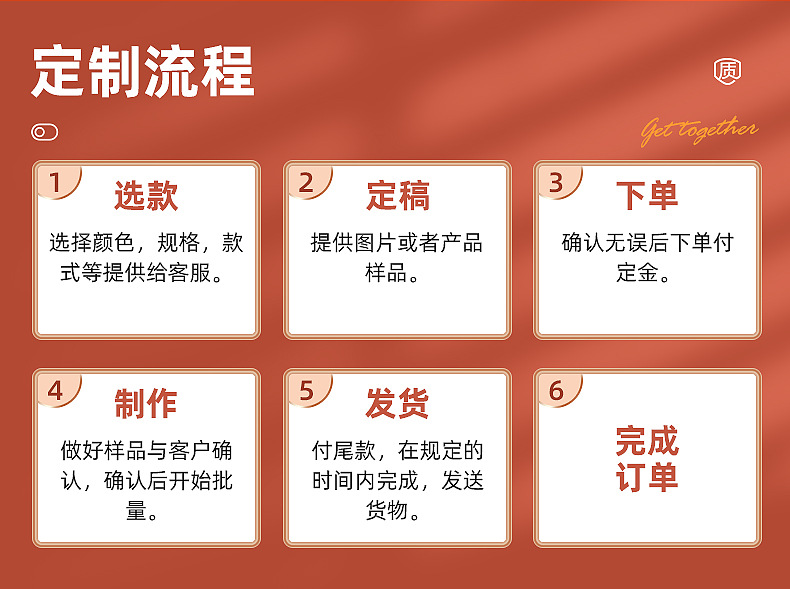 定制流程

质

Get together

1 选款
选择颜色，规格，款式等提供给客服。

2 定稿
提供图片或者产品样品。

3 下单
确认无误后下单付定金。

4 制作
做好样品与客户确认，确认后开始批量。

5 发货
付尾款，在规定的时间内完成，发送货物。

6 完成订单